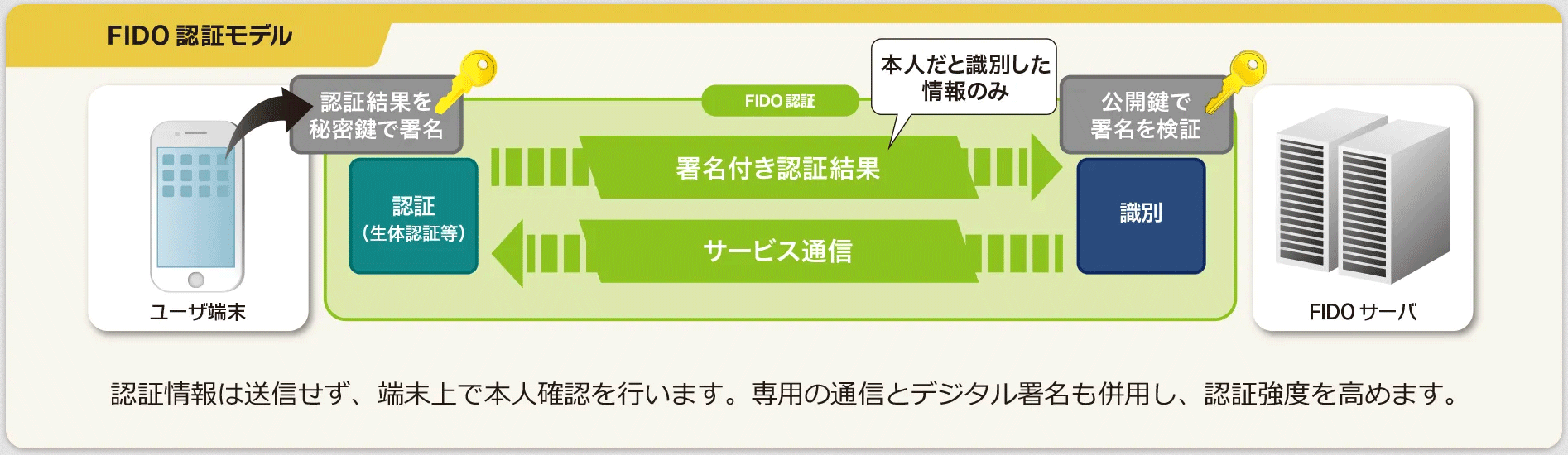 FIDO 認証モデル

認証結果を秘密鍵で署名

FIDO 認証

本人だと識別した情報のみ

公開鍵で署名を検証

認証（生体認証等）

署名付き認証結果

サービス通信

識別

ユーザ端末

FIDO サーバ

認証情報は送信せず、端末上で本人確認を行います。専用の通信とデジタル署名も併用し、認証強度を高めます。